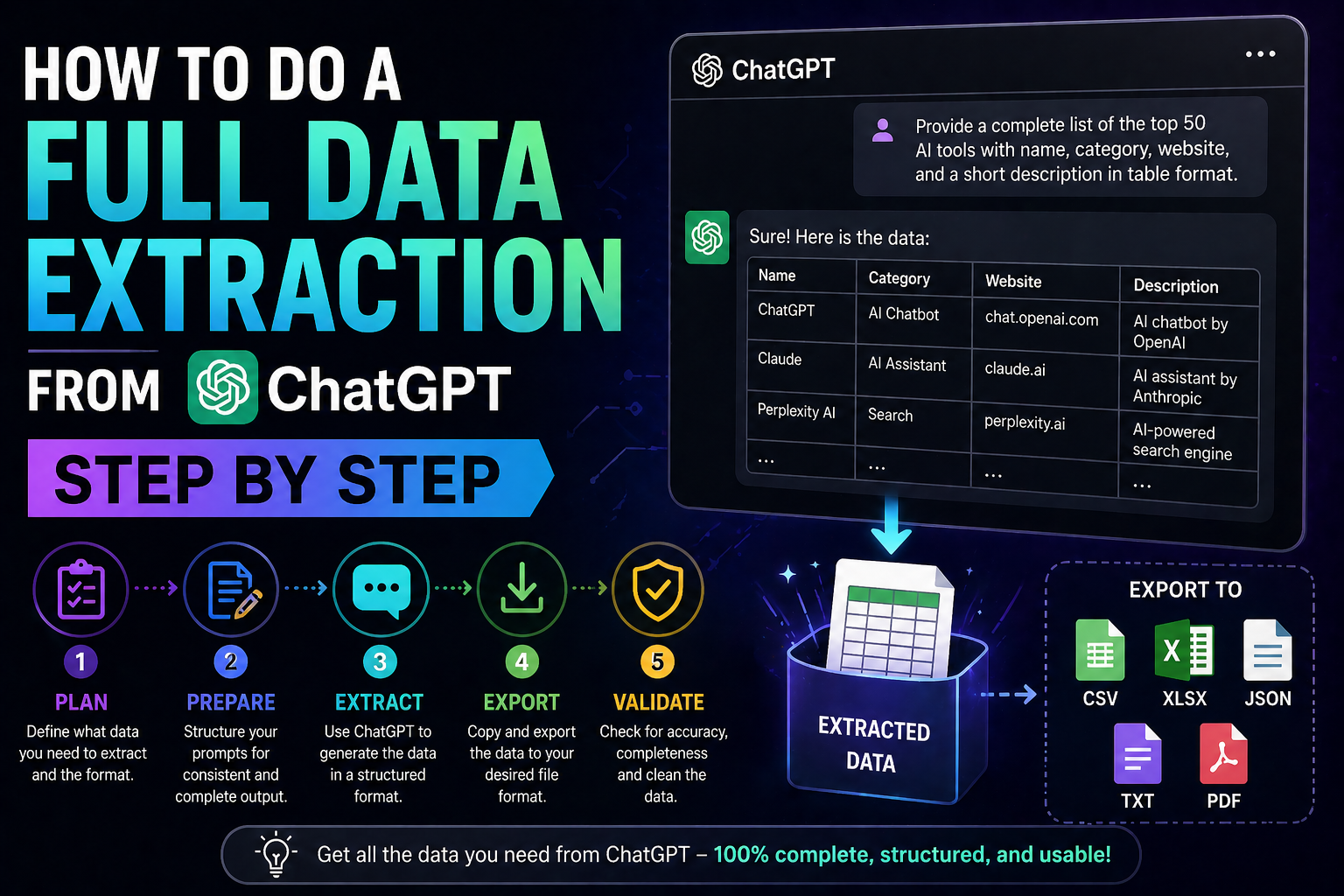 HOW TO DO A
FULL DATA
EXTRACTION
FROM ChatGPT
STEP BY STEP

ChatGPT ...

Provide a complete list of the top 50 AI tools with name, category, website, and a short description in table format.

Sure! Here is the data:

| Name | Category | Website | Description |
|---|---|---|---|
| ChatGPT | AI Chatbot | chat.openai.com | AI chatbot by OpenAI |
| Claude | AI Assistant | claude.ai | AI assistant by Anthropic |
| Perplexity AI | Search | perplexity.ai | AI-powered search engine |
| ... | ... | ... | ... |

1 PLAN
Define what data you need to extract and the format.

2 PREPARE
Structure your prompts for consistent and complete output.

3 EXTRACT
Use ChatGPT to generate the data in a structured format.

4 EXPORT
Copy and export the data to your desired file format.

5 VALIDATE
Check for accuracy, completeness and clean the data.

EXTRACTED DATA

EXPORT TO
CSV XLSX JSON
TXT PDF

Get all the data you need from ChatGPT – 100% complete, structured, and usable!